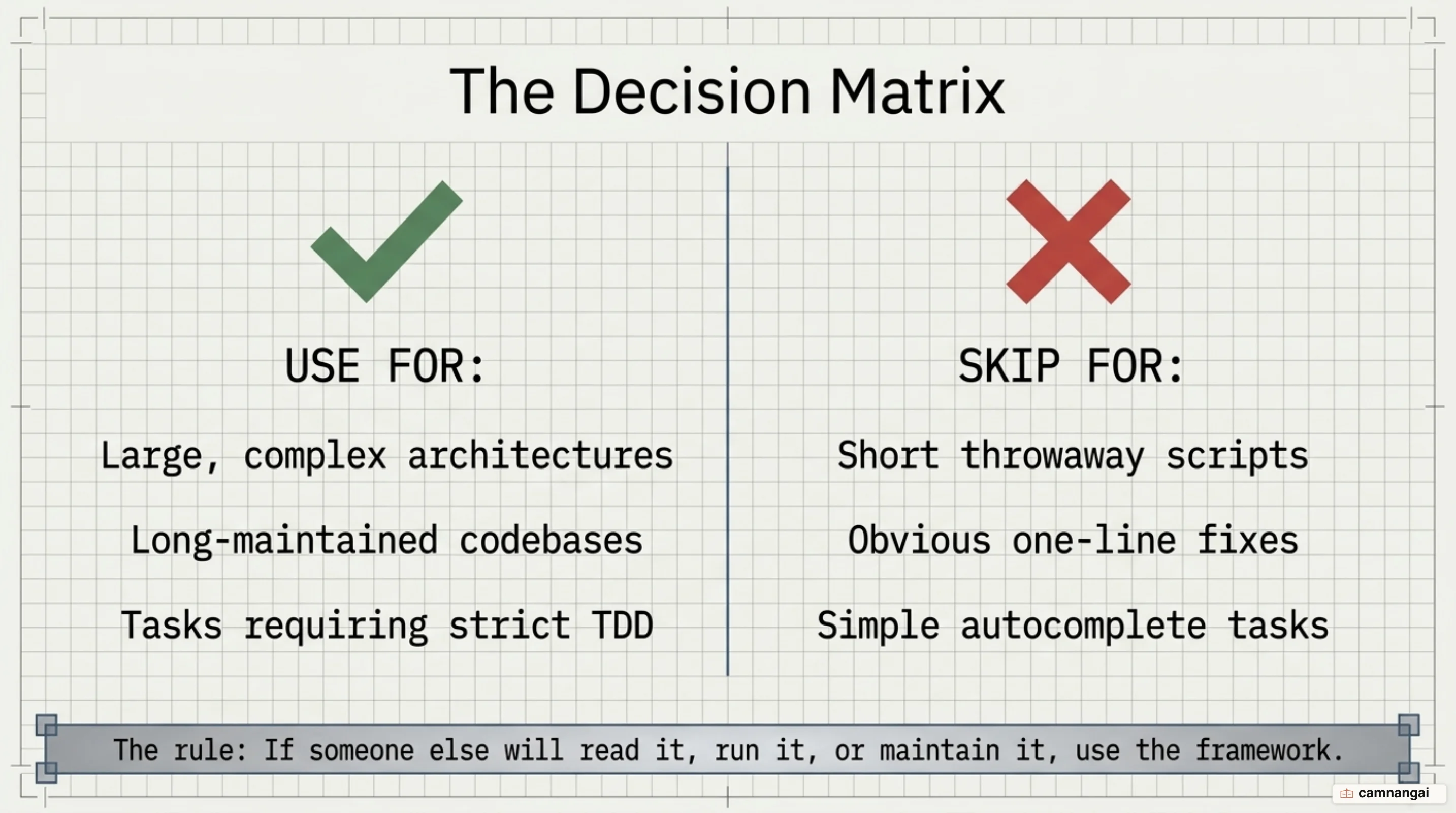 The Decision Matrix

USE FOR:

Large, complex architectures

Long-maintained codebases

Tasks requiring strict TDD

SKIP FOR:

Short throwaway scripts

Obvious one-line fixes

Simple autocomplete tasks

The rule: If someone else will read it, run it, or maintain it, use the framework.

camnangai